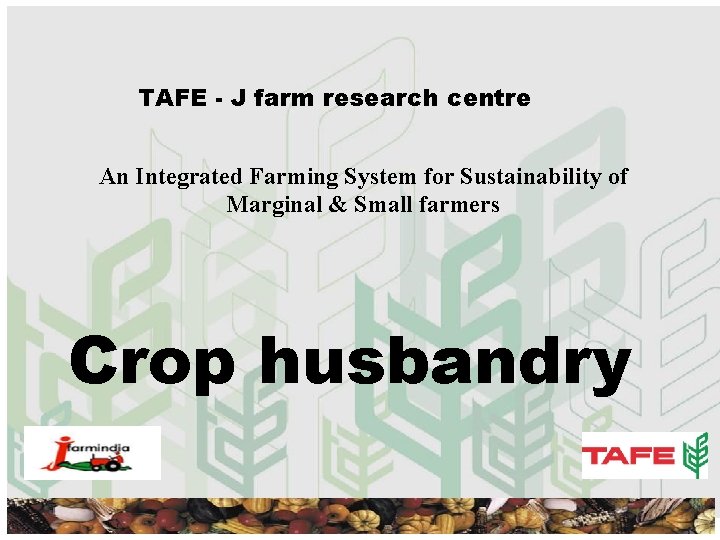 TAFE - J farm research centre

An Integrated Farming System for Sustainability of Marginal & Small farmers

Crop husbandry

jfarmindia

TAFE